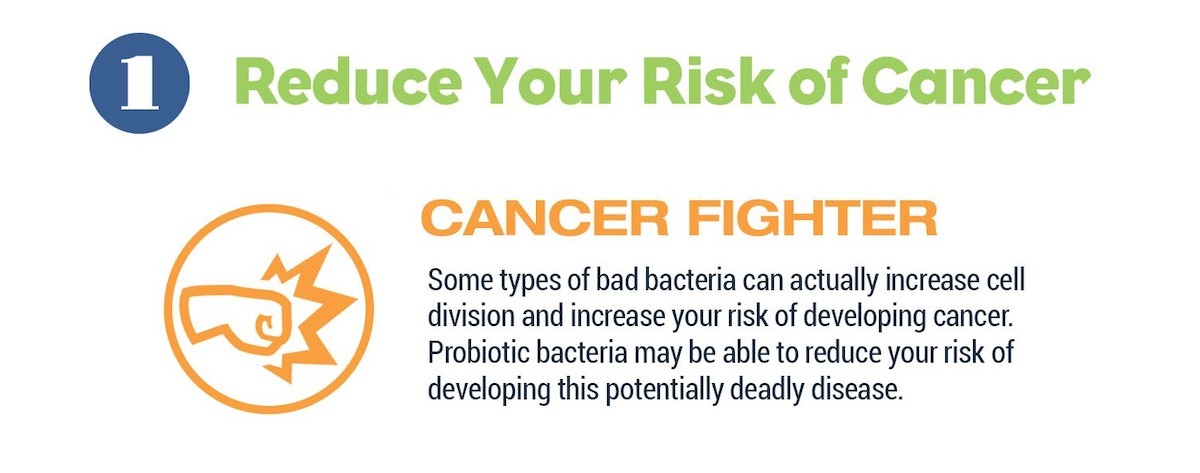 1 Reduce Your Risk of Cancer

CANCER FIGHTER

Some types of bad bacteria can actually increase cell division and increase your risk of developing cancer. Probiotic bacteria may be able to reduce your risk of developing this potentially deadly disease.